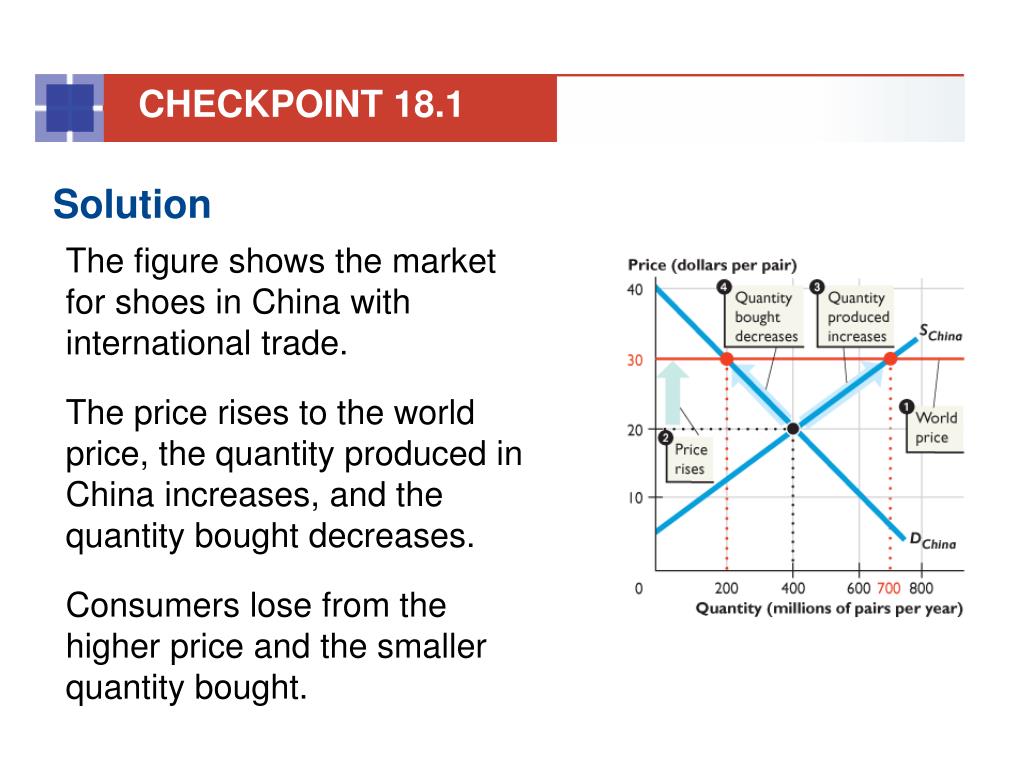 CHECKPOINT 18.1

Solution

The figure shows the market for shoes in China with international trade.

The price rises to the world price, the quantity produced in China increases, and the quantity bought decreases.

Consumers lose from the higher price and the smaller quantity bought.

Price (dollars per pair)
40
30
20
10
0
4 Quantity bought decreases
3 Quantity produced increases
$S_{China}$
1 World price
2 Price rises
$D_{China}$
200 400 600 700 800
Quantity (millions of pairs per year)